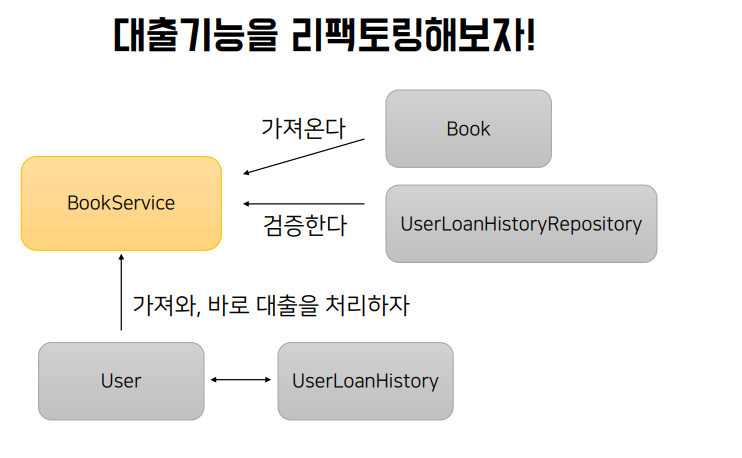 대출기능을 리팩토링해보자!

가져온다

Book

BookService

검증한다

UserLoanHistoryRepository

가져와, 바로 대출을 처리하자

User

UserLoanHistory